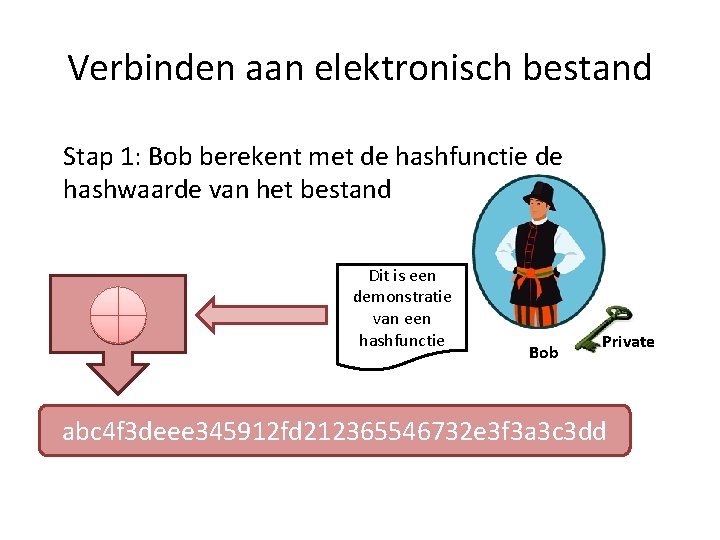 Verbinden aan elektronisch bestand

Stap 1: Bob berekent met de hashfunctie de hashwaarde van het bestand

Dit is een demonstratie van een hashfunctie

Bob

Private

abc4f3deee345912fd212365546732e3f3a3c3dd